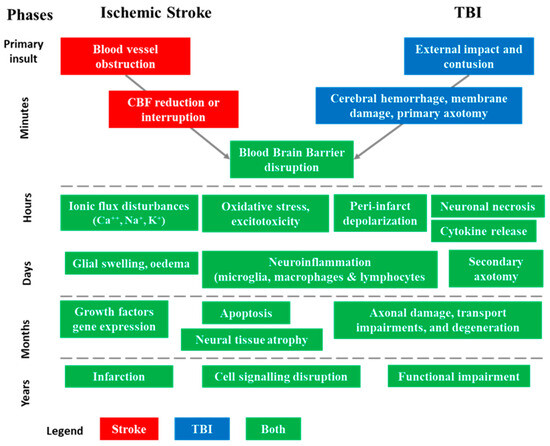 Phases

Ischemic Stroke

TBI

Primary insult

Blood vessel obstruction

External impact and contusion

Minutes

CBF reduction or interruption

Cerebral hemorrhage, membrane damage, primary axotomy

Blood Brain Barrier disruption

Hours

Ionic flux disturbances ($Ca^{++}$, $Na^{+}$, $K^{+}$)

Oxidative stress, excitotoxicity

Peri-infarct depolarization

Neuronal necrosis

Cytokine release

Days

Glial swelling, oedema

Neuroinflammation (microglia, macrophages & lymphocytes

Secondary axotomy

Months

Growth factors gene expression

Apoptosis

Neural tissue atrophy

Axonal damage, transport impairments, and degeneration

Years

Infarction

Cell signalling disruption

Functional impairment

Legend

Stroke

TBI

Both